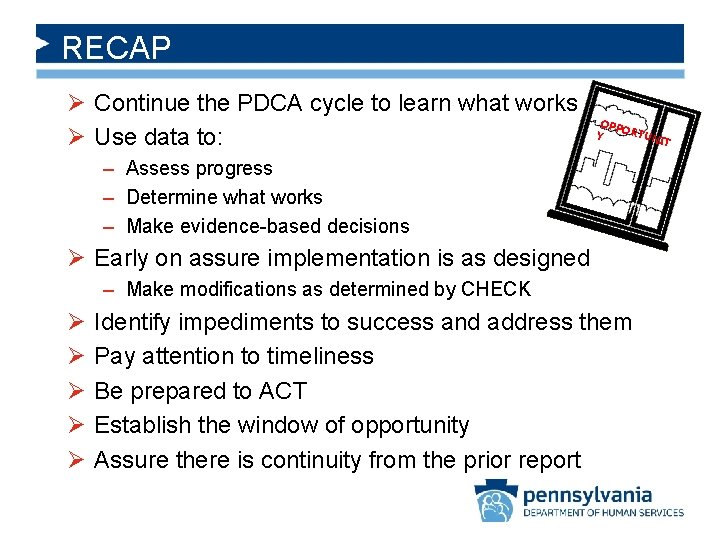 RECAP

➢ Continue the PDCA cycle to learn what works
➢ Use data to:
– Assess progress
– Determine what works
– Make evidence-based decisions
➢ Early on assure implementation is as designed
– Make modifications as determined by CHECK
➢ Identify impediments to success and address them
➢ Pay attention to timeliness
➢ Be prepared to ACT
➢ Establish the window of opportunity
➢ Assure there is continuity from the prior report

OPPORTUNIT Y

pennsylvania
DEPARTMENT OF HUMAN SERVICES